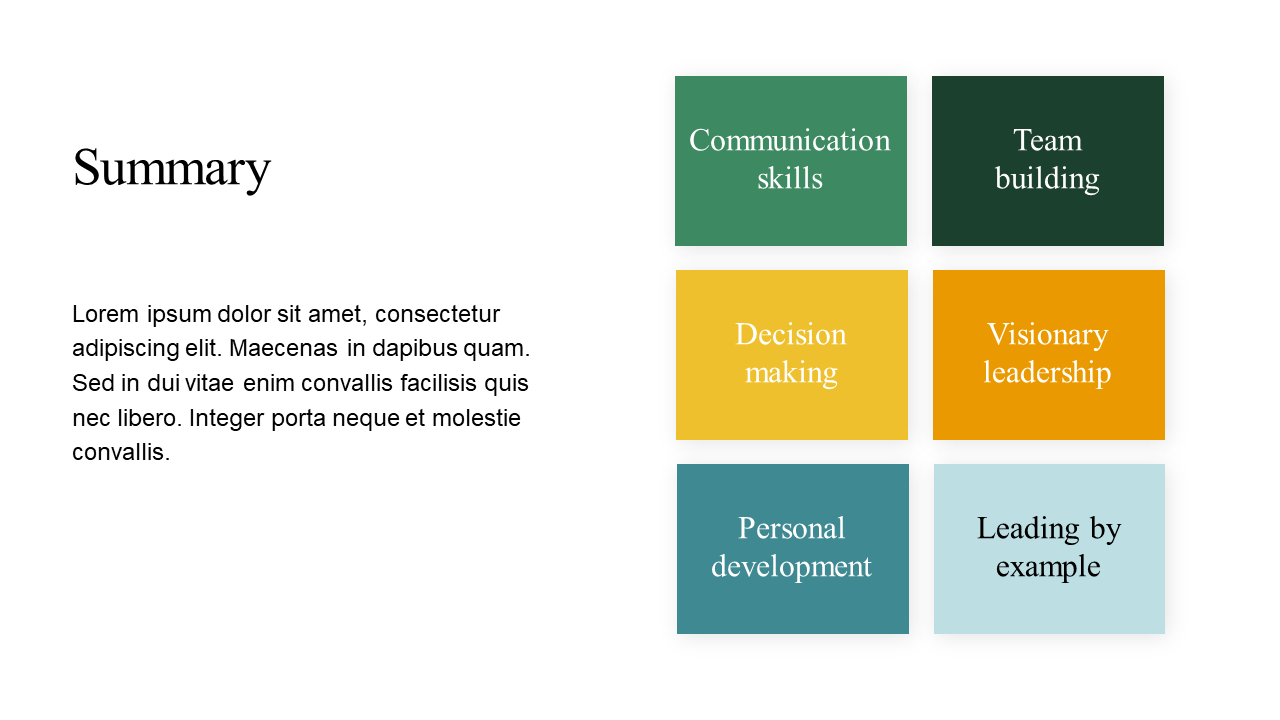 Summary

Lorem ipsum dolor sit amet, consectetur adipiscing elit. Maecenas in dapibus quam. Sed in dui vitae enim convallis facilisis quis nec libero. Integer porta neque et molestie convallis.

Communication skills

Team building

Decision making

Visionary leadership

Personal development

Leading by example